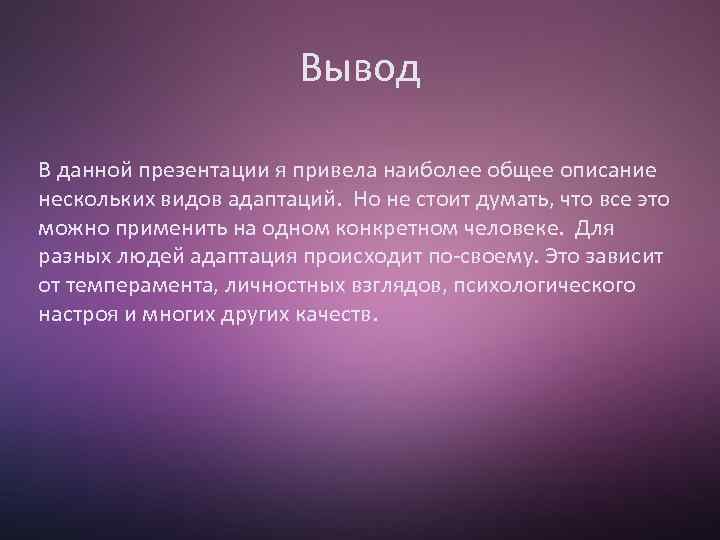 Вывод

В данной презентации я привела наиболее общее описание нескольких видов адаптаций. Но не стоит думать, что все это можно применить на одном конкретном человеке. Для разных людей адаптация происходит по-своему. Это зависит от темперамента, личностных взглядов, психологического настроя и многих других качеств.